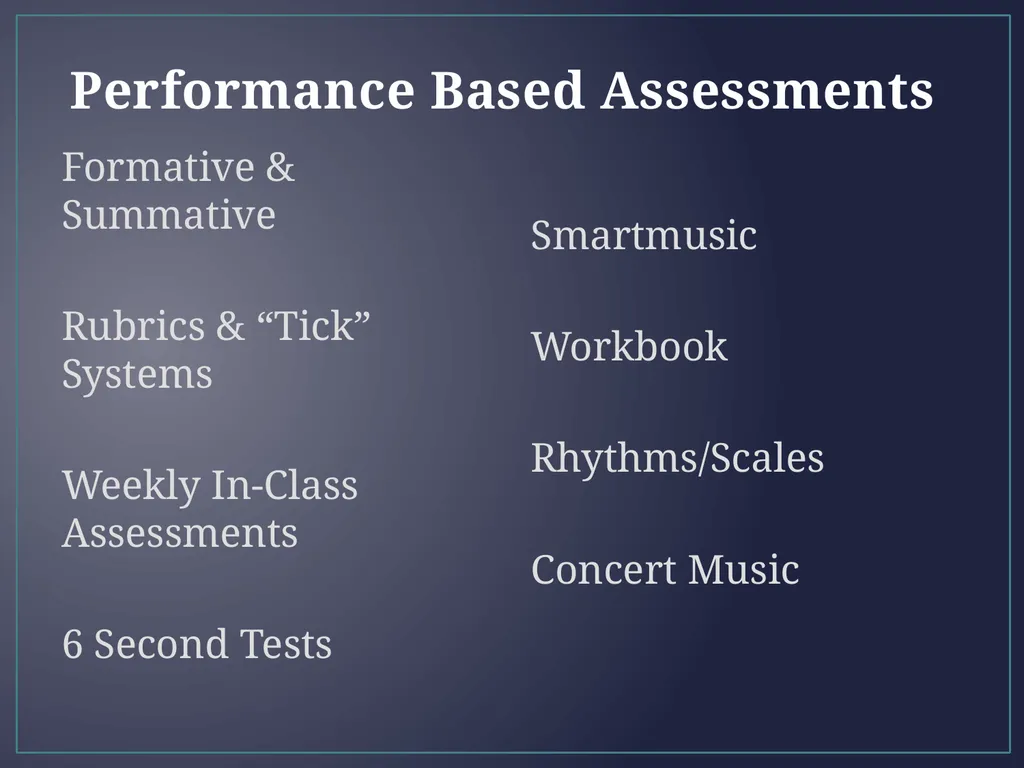 Performance Based Assessments

Formative & Summative

Rubrics & “Tick” Systems

Weekly In-Class Assessments

6 Second Tests

Smartmusic

Workbook

Rhythms/Scales

Concert Music